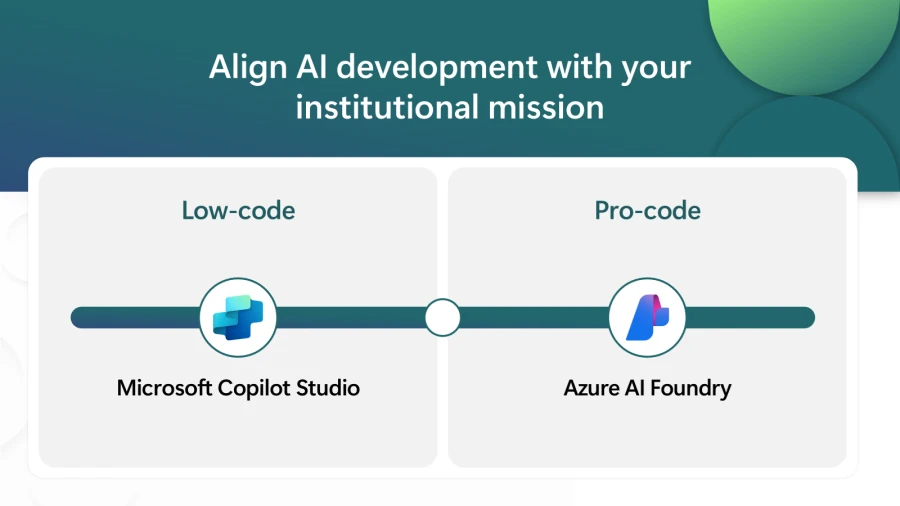 Align AI development with your institutional mission

Low-code

Microsoft Copilot Studio

Pro-code

Azure AI Foundry